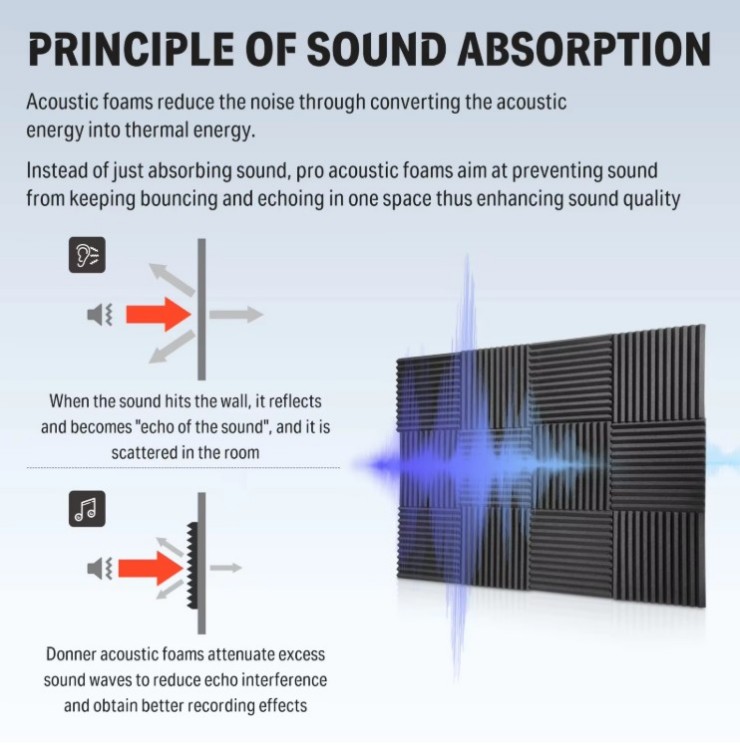 PRINCIPLE OF SOUND ABSORPTION

Acoustic foams reduce the noise through converting the acoustic energy into thermal energy.

Instead of just absorbing sound, pro acoustic foams aim at preventing sound from keeping bouncing and echoing in one space thus enhancing sound quality

When the sound hits the wall, it reflects and becomes "echo of the sound", and it is scattered in the room

Donner acoustic foams attenuate excess sound waves to reduce echo interference and obtain better recording effects